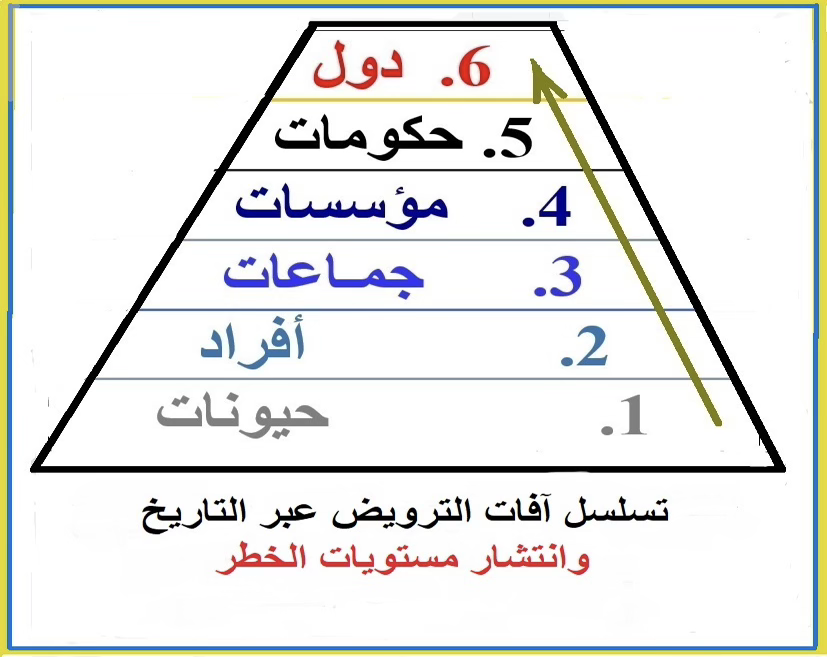 6. دول
5. حكومات
4. مؤسسات
3. جماعات
2. أفراد
1. حيونات

تسلسل آفات الترويض عبر التاريخ
وانتشار مستويات الخطر